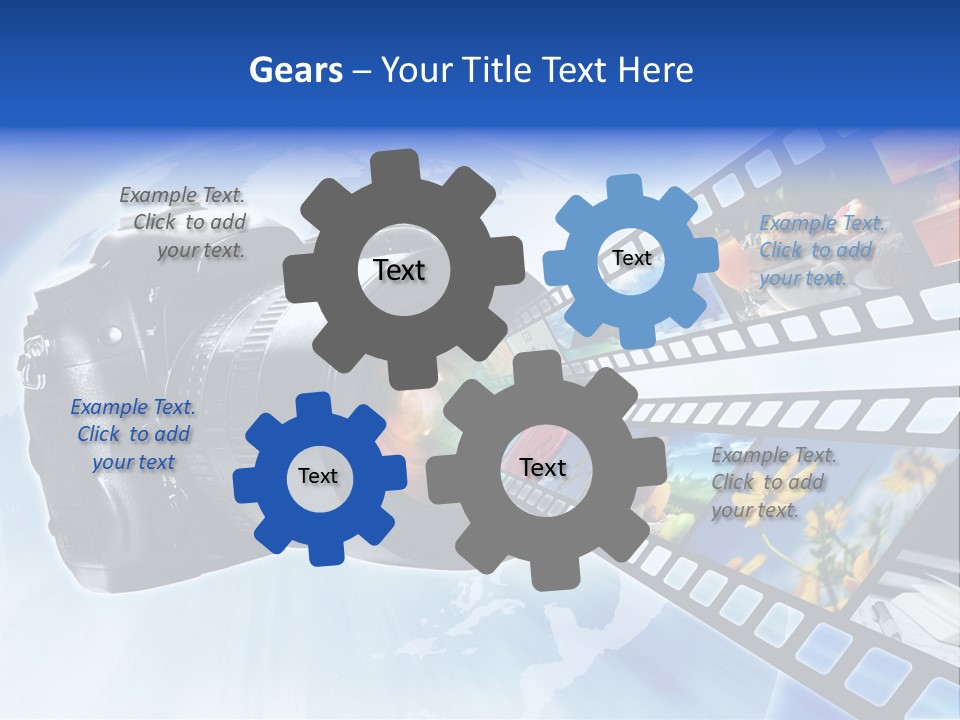 Gears – Your Title Text Here

Example Text. Click to add your text.

Text

Text

Example Text. Click to add your text.

Example Text. Click to add your text

Text

Text

Example Text. Click to add your text.